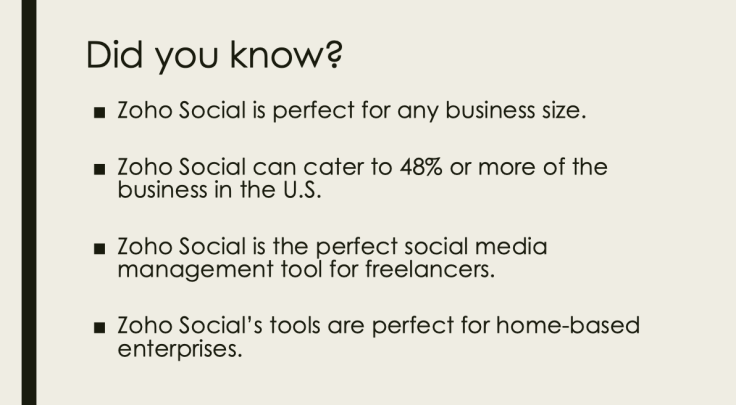 Did you know?

■ Zoho Social is perfect for any business size.

■ Zoho Social can cater to 48% or more of the business in the U.S.

■ Zoho Social is the perfect social media management tool for freelancers.

■ Zoho Social's tools are perfect for home-based enterprises.